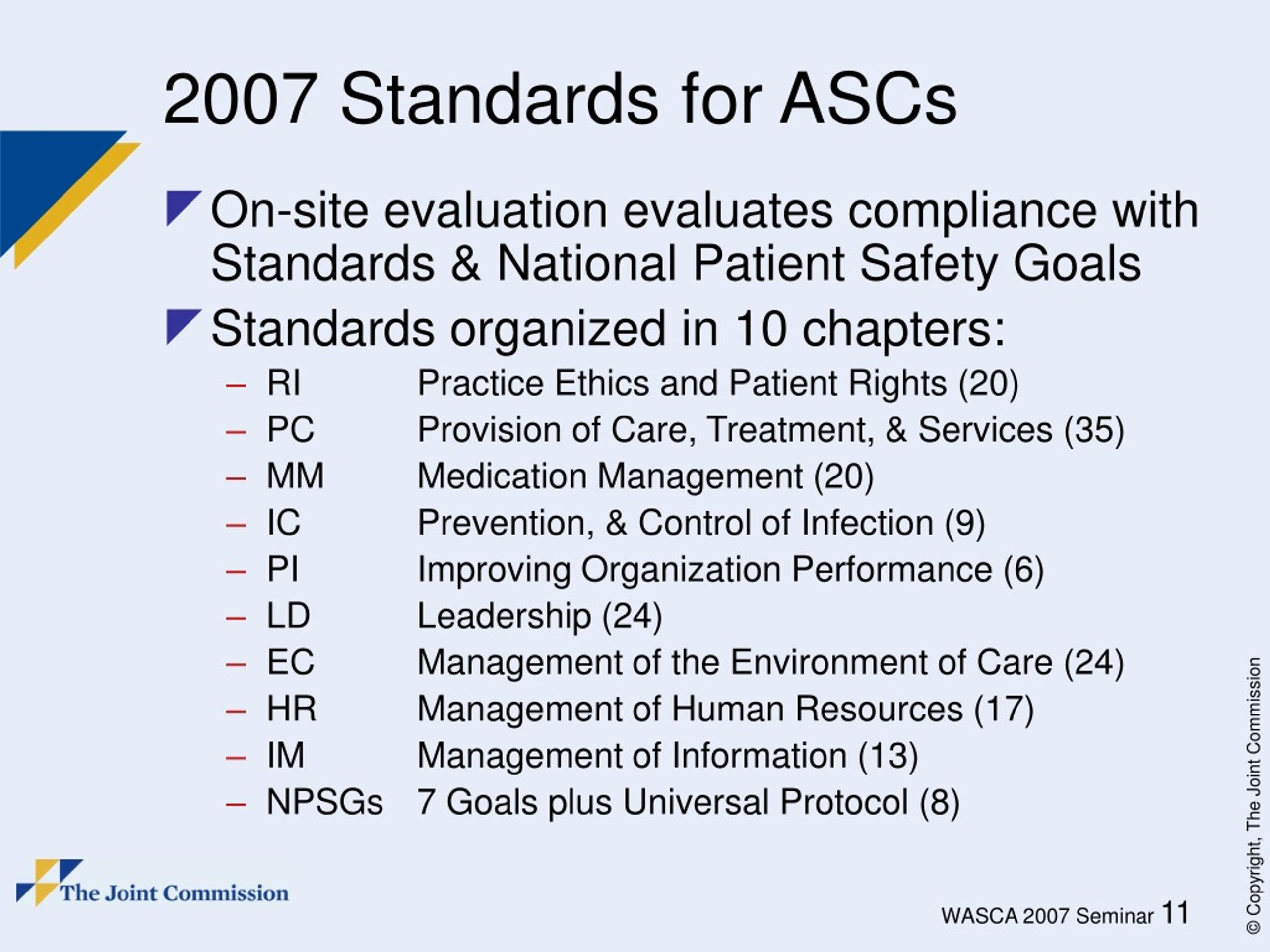 2007 Standards for ASCs

On-site evaluation evaluates compliance with Standards & National Patient Safety Goals

Standards organized in 10 chapters:

– RI Practice Ethics and Patient Rights (20)
– PC Provision of Care, Treatment, & Services (35)
– MM Medication Management (20)
– IC Prevention, & Control of Infection (9)
– PI Improving Organization Performance (6)
– LD Leadership (24)
– EC Management of the Environment of Care (24)
– HR Management of Human Resources (17)
– IM Management of Information (13)
– NPSGs 7 Goals plus Universal Protocol (8)

The Joint Commission

WASCA 2007 Seminar 11

© Copyright, The Joint Commission